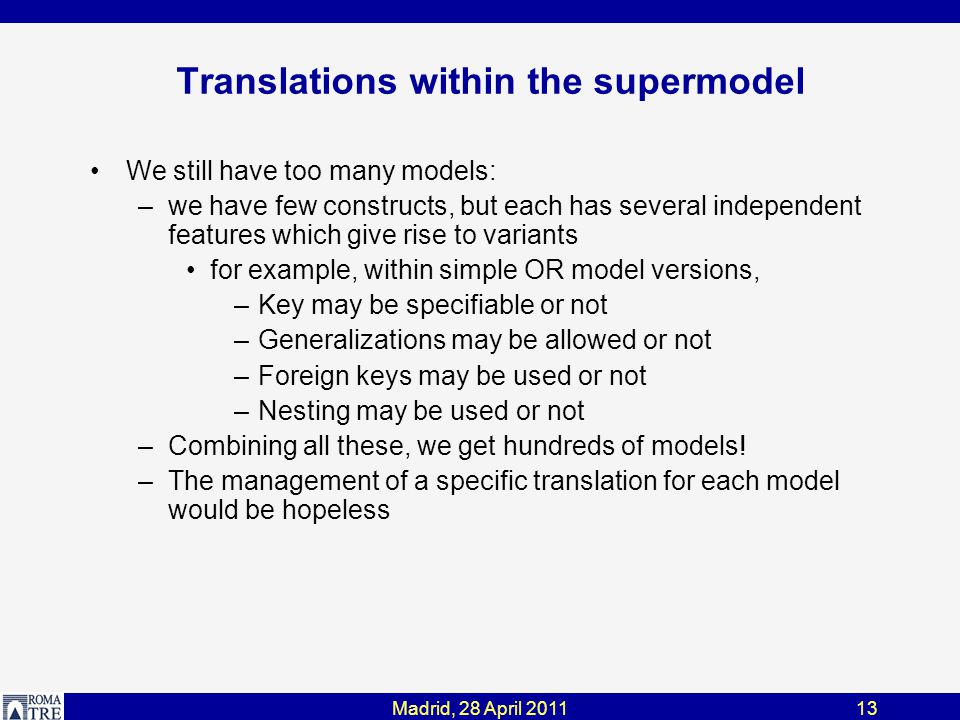 Translations within the supermodel

• We still have too many models:
  – we have few constructs, but each has several independent features which give rise to variants
    • for example, within simple OR model versions,
      – Key may be specifiable or not
      – Generalizations may be allowed or not
      – Foreign keys may be used or not
      – Nesting may be used or not
  – Combining all these, we get hundreds of models!
  – The management of a specific translation for each model would be hopeless

ROMA TRE

Madrid, 28 April 2011

13